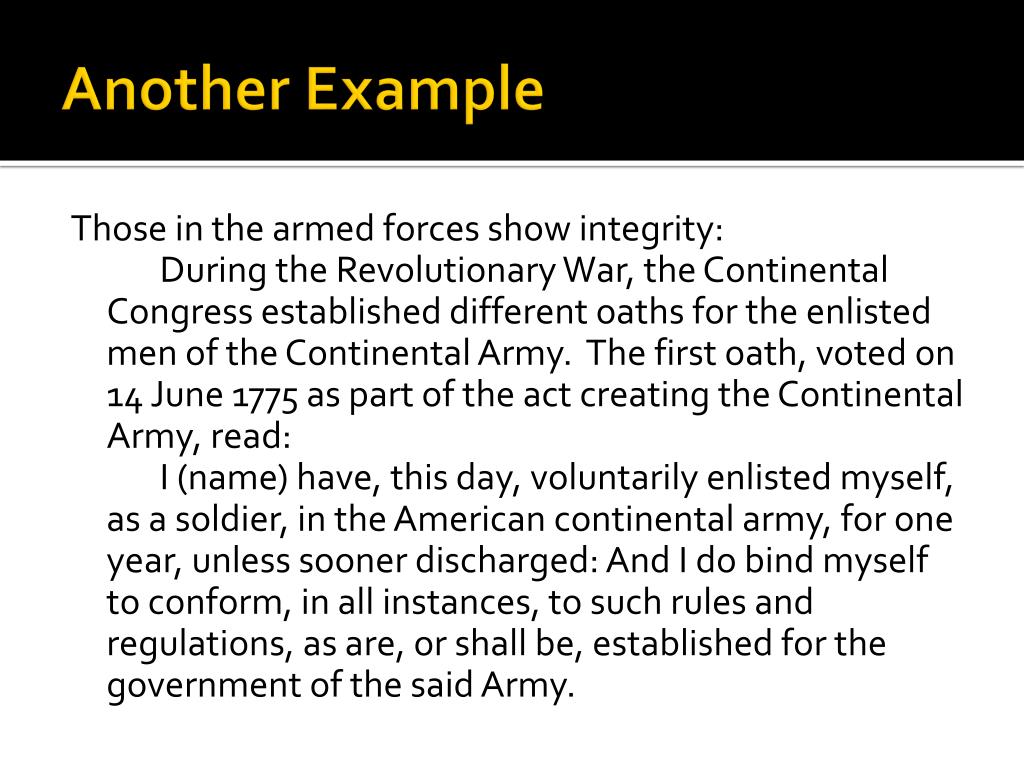 Another Example

Those in the armed forces show integrity:

During the Revolutionary War, the Continental Congress established different oaths for the enlisted men of the Continental Army. The first oath, voted on 14 June 1775 as part of the act creating the Continental Army, read:

I (name) have, this day, voluntarily enlisted myself, as a soldier, in the American continental army, for one year, unless sooner discharged: And I do bind myself to conform, in all instances, to such rules and regulations, as are, or shall be, established for the government of the said Army.